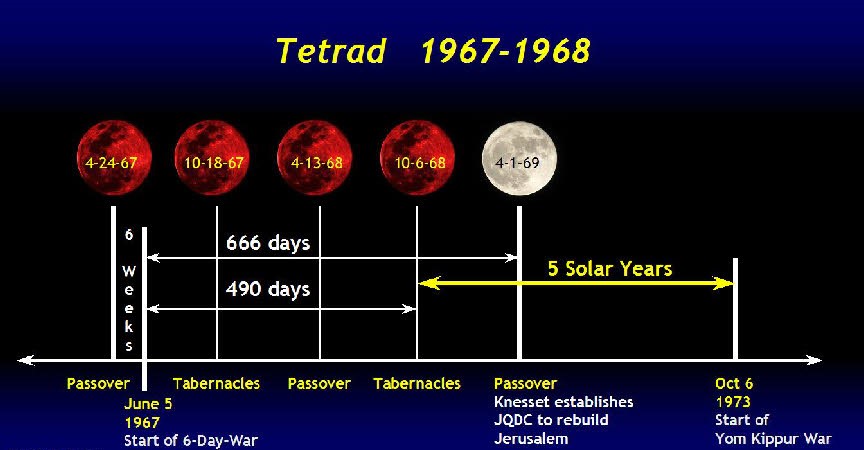 Tetrad 1967-1968

4-24-67
10-18-67
4-13-68
10-6-68
4-1-69

6 Weeks

666 days

490 days

5 Solar Years

Passover
June 5 1967 Start of 6-Day-War
Tabernacles
Passover
Tabernacles
Passover Knesset establishes JQDC to rebuild Jerusalem
Oct 6 1973 Start of Yom Kippur War